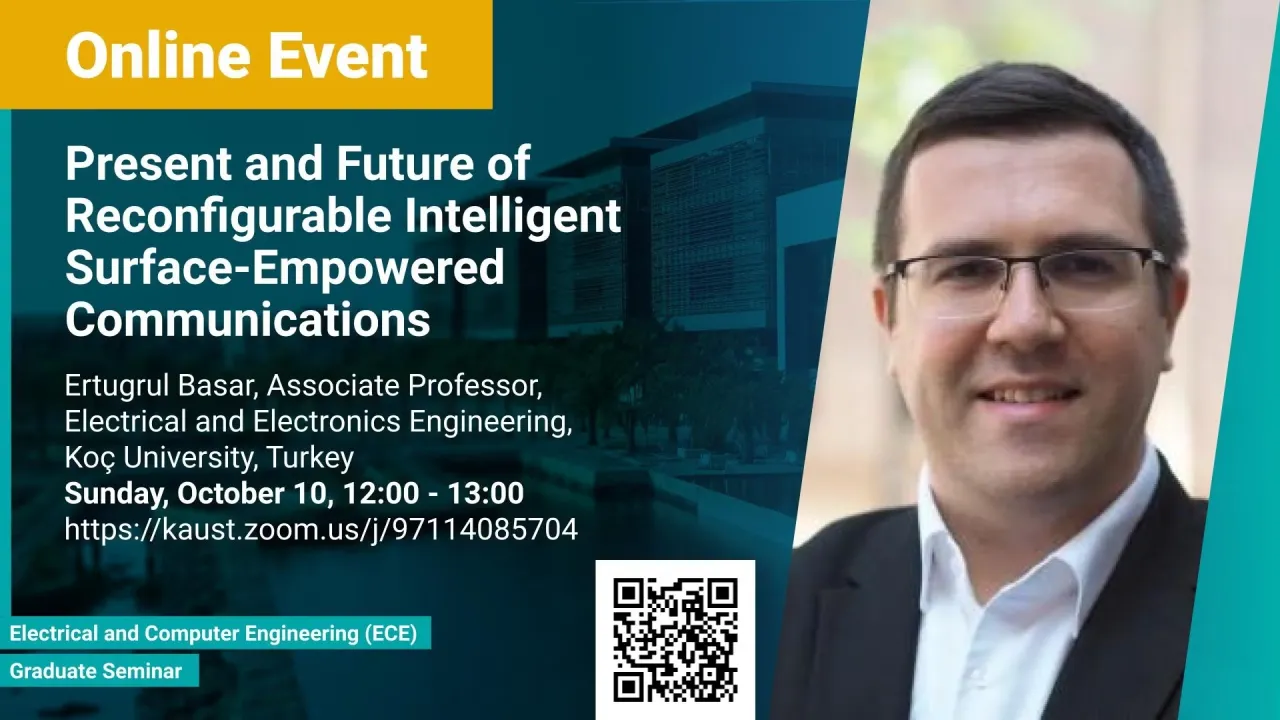 Online Event

Present and Future of Reconfigurable Intelligent Surface-Empowered Communications

Ertugrul Basar, Associate Professor, Electrical and Electronics Engineering, Koç University, Turkey
Sunday, October 10, 12:00 - 13:00
https://kaust.zoom.us/j/97114085704

Electrical and Computer Engineering (ECE)
Graduate Seminar